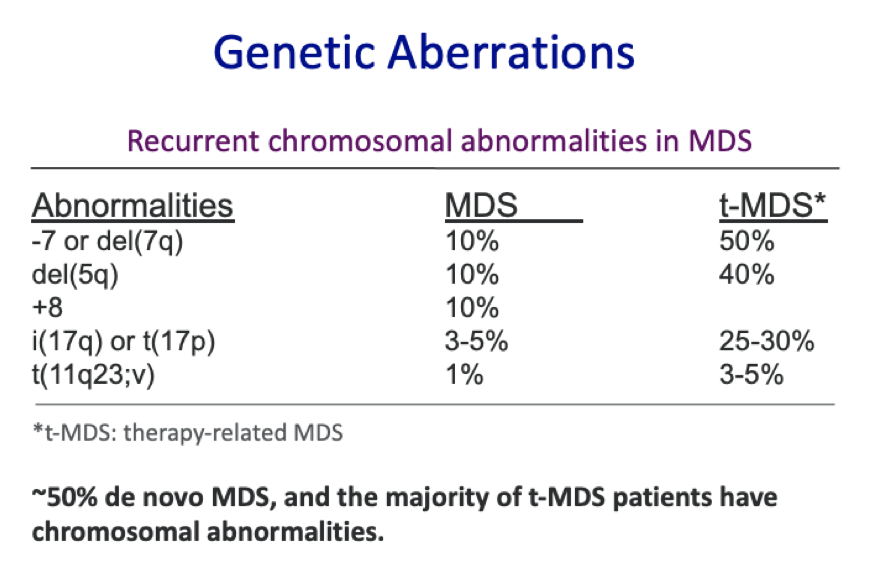 Genetic Aberrations

Recurrent chromosomal abnormalities in MDS

| Abnormalities | MDS | t-MDS* |
|---|---|---|
| -7 or del(7q) | 10% | 50% |
| del(5q) | 10% | 40% |
| +8 | 10% | |
| i(17q) or t(17p) | 3-5% | 25-30% |
| t(11q23;v) | 1% | 3-5% |

*t-MDS: therapy-related MDS

~50% de novo MDS, and the majority of t-MDS patients have chromosomal abnormalities.